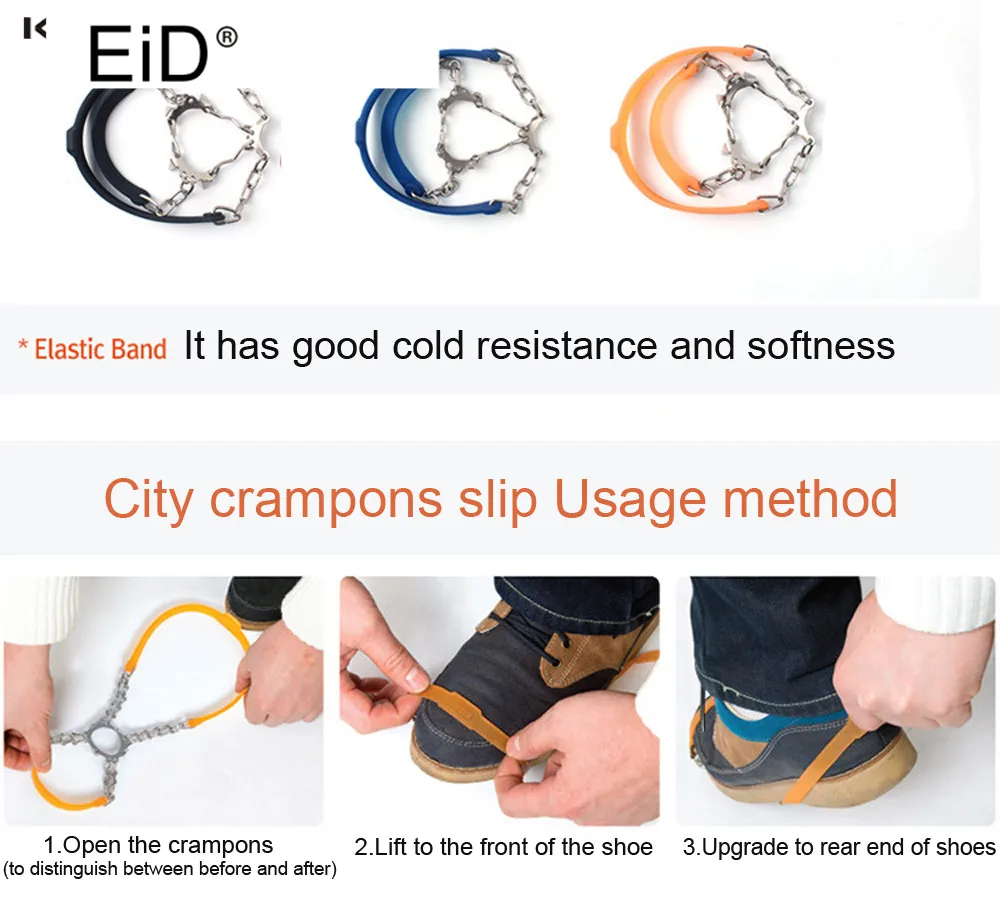 EiD®

* Elastic Band It has good cold resistance and softness

City crampons slip Usage method

1.Open the crampons
(to distinguish between before and after)

2.Lift to the front of the shoe

3.Upgrade to rear end of shoes